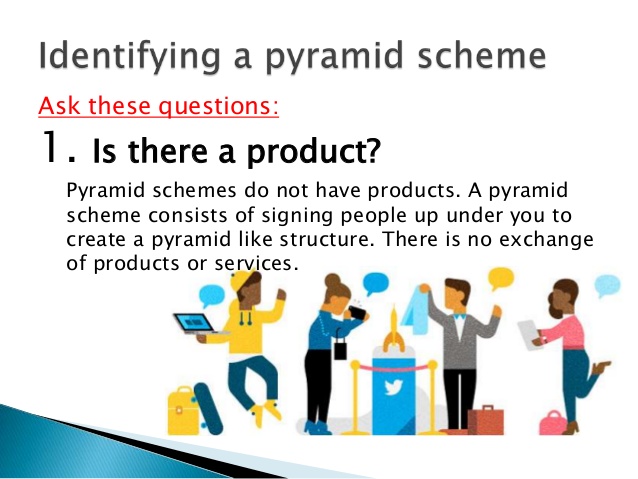 Identifying a pyramid scheme

Ask these questions:

1. Is there a product?

Pyramid schemes do not have products. A pyramid scheme consists of signing people up under you to create a pyramid like structure. There is no exchange of products or services.